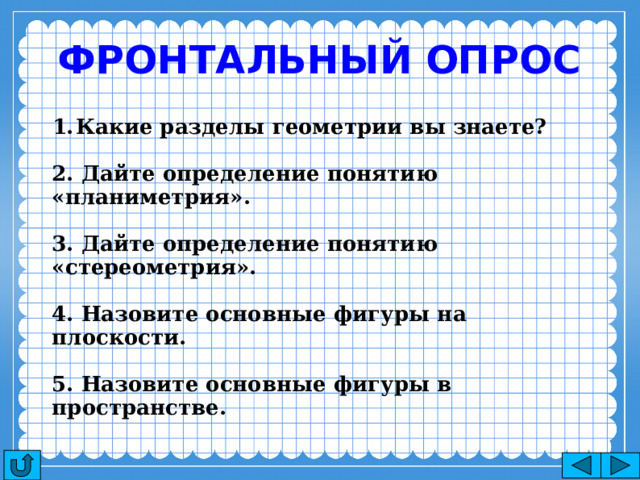 ФРОНТАЛЬНЫЙ ОПРОС

1. Какие разделы геометрии вы знаете?

2. Дайте определение понятию «планиметрия».

3. Дайте определение понятию «стереометрия».

4. Назовите основные фигуры на плоскости.

5. Назовите основные фигуры в пространстве.